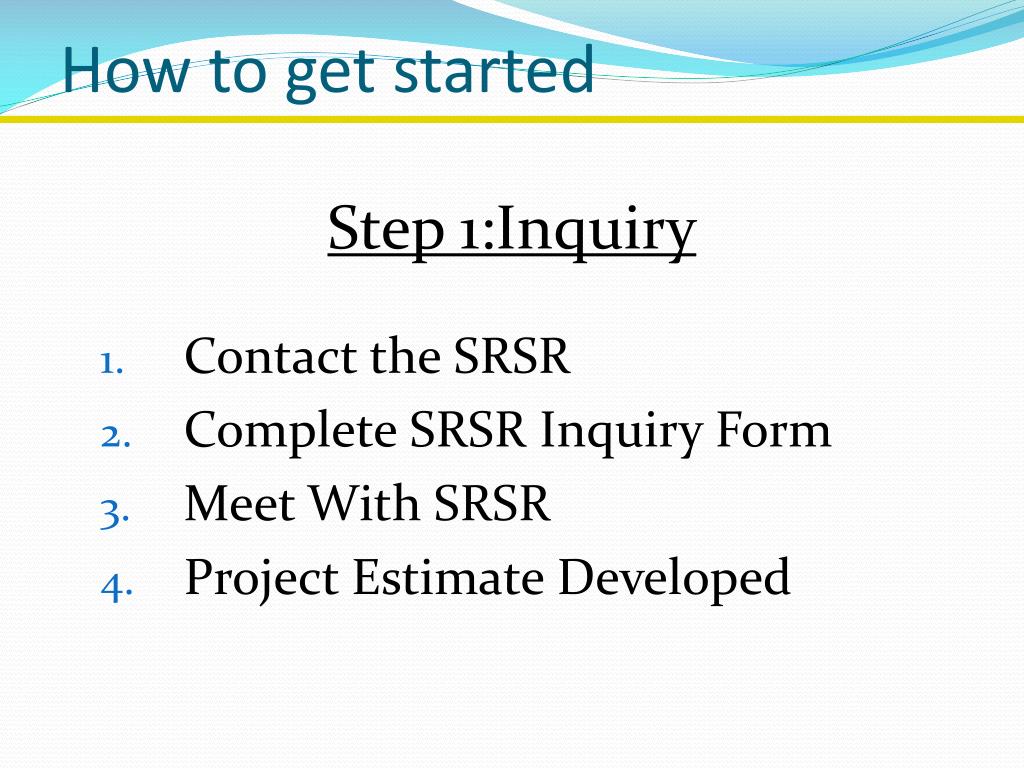 How to get started

Step 1:Inquiry

1. Contact the SRSR
2. Complete SRSR Inquiry Form
3. Meet With SRSR
4. Project Estimate Developed